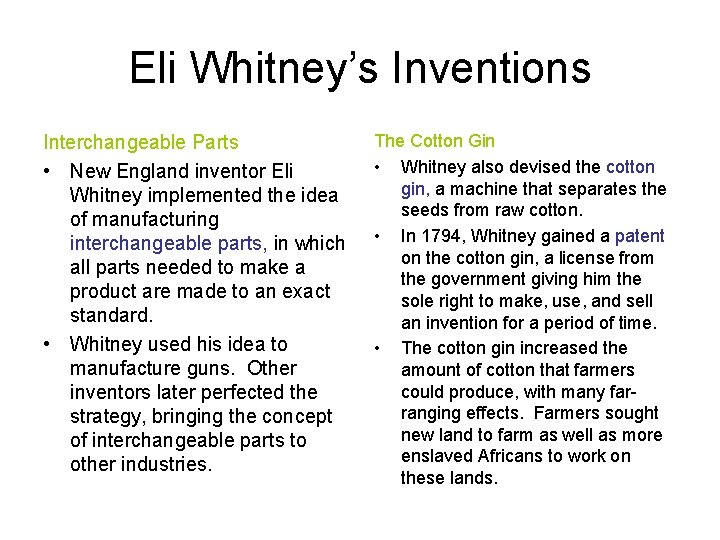 Eli Whitney's Inventions

Interchangeable Parts

• New England inventor Eli Whitney implemented the idea of manufacturing interchangeable parts, in which all parts needed to make a product are made to an exact standard.

• Whitney used his idea to manufacture guns. Other inventors later perfected the strategy, bringing the concept of interchangeable parts to other industries.

The Cotton Gin

• Whitney also devised the cotton gin, a machine that separates the seeds from raw cotton.

• In 1794, Whitney gained a patent on the cotton gin, a license from the government giving him the sole right to make, use, and sell an invention for a period of time.

• The cotton gin increased the amount of cotton that farmers could produce, with many far-ranging effects. Farmers sought new land to farm as well as more enslaved Africans to work on these lands.